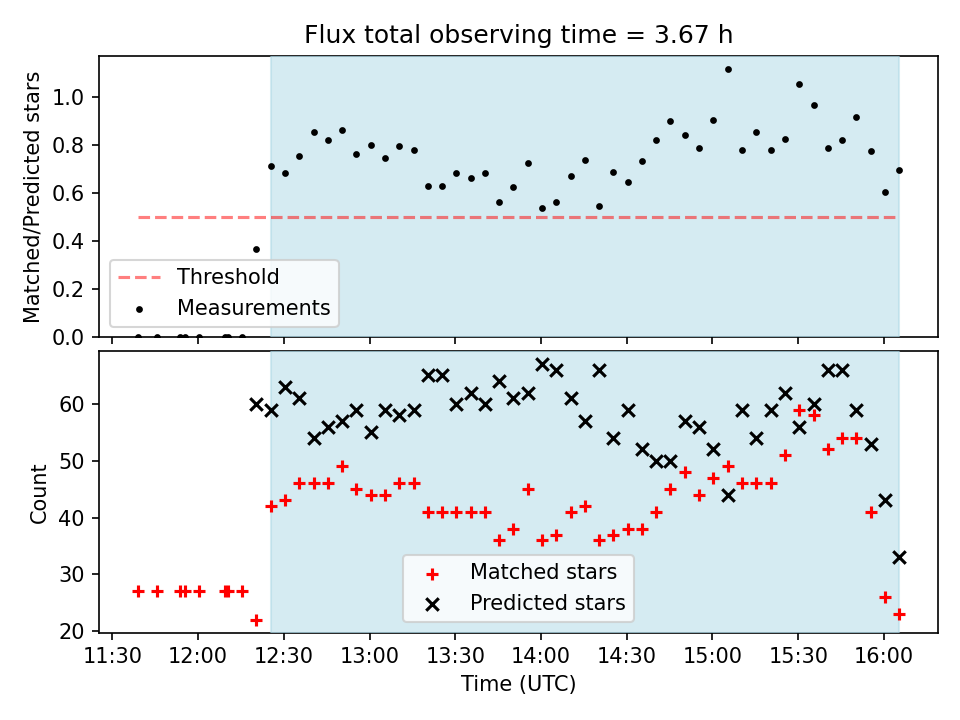 Flux total observing time = 3.67 h

Matched/Predicted stars

1.0
0.8
0.6
0.4
0.2
0.0

Threshold
Measurements

Count

60
50
40
30
20

Matched stars
Predicted stars

11:30 12:00 12:30 13:00 13:30 14:00 14:30 15:00 15:30 16:00
Time (UTC)